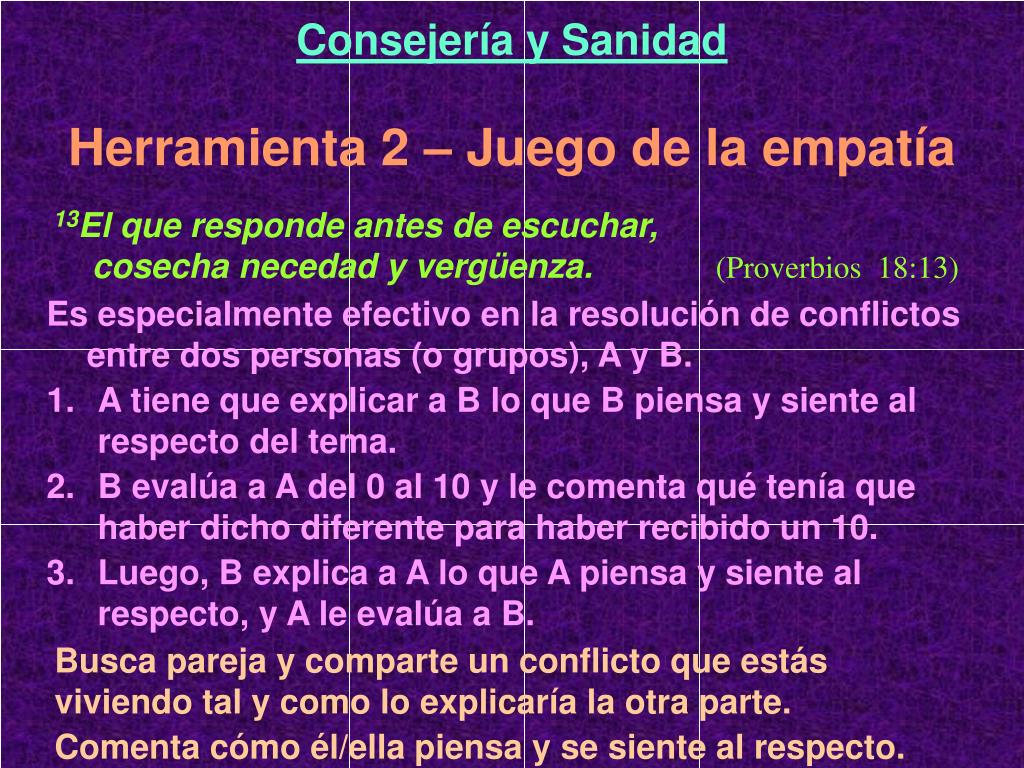 Consejería y Sanidad

Herramienta 2 – Juego de la empatía

$^{13}$El que responde antes de escuchar,
cosecha necedad y vergüenza. (Proverbios 18:13)

Es especialmente efectivo en la resolución de conflictos entre dos personas (o grupos), A y B.

1. A tiene que explicar a B lo que B piensa y siente al respecto del tema.
2. B evalúa a A del 0 al 10 y le comenta qué tenía que haber dicho diferente para haber recibido un 10.
3. Luego, B explica a A lo que A piensa y siente al respecto, y A le evalúa a B.

Busca pareja y comparte un conflicto que estás viviendo tal y como lo explicaría la otra parte.
Comenta cómo él/ella piensa y se siente al respecto.